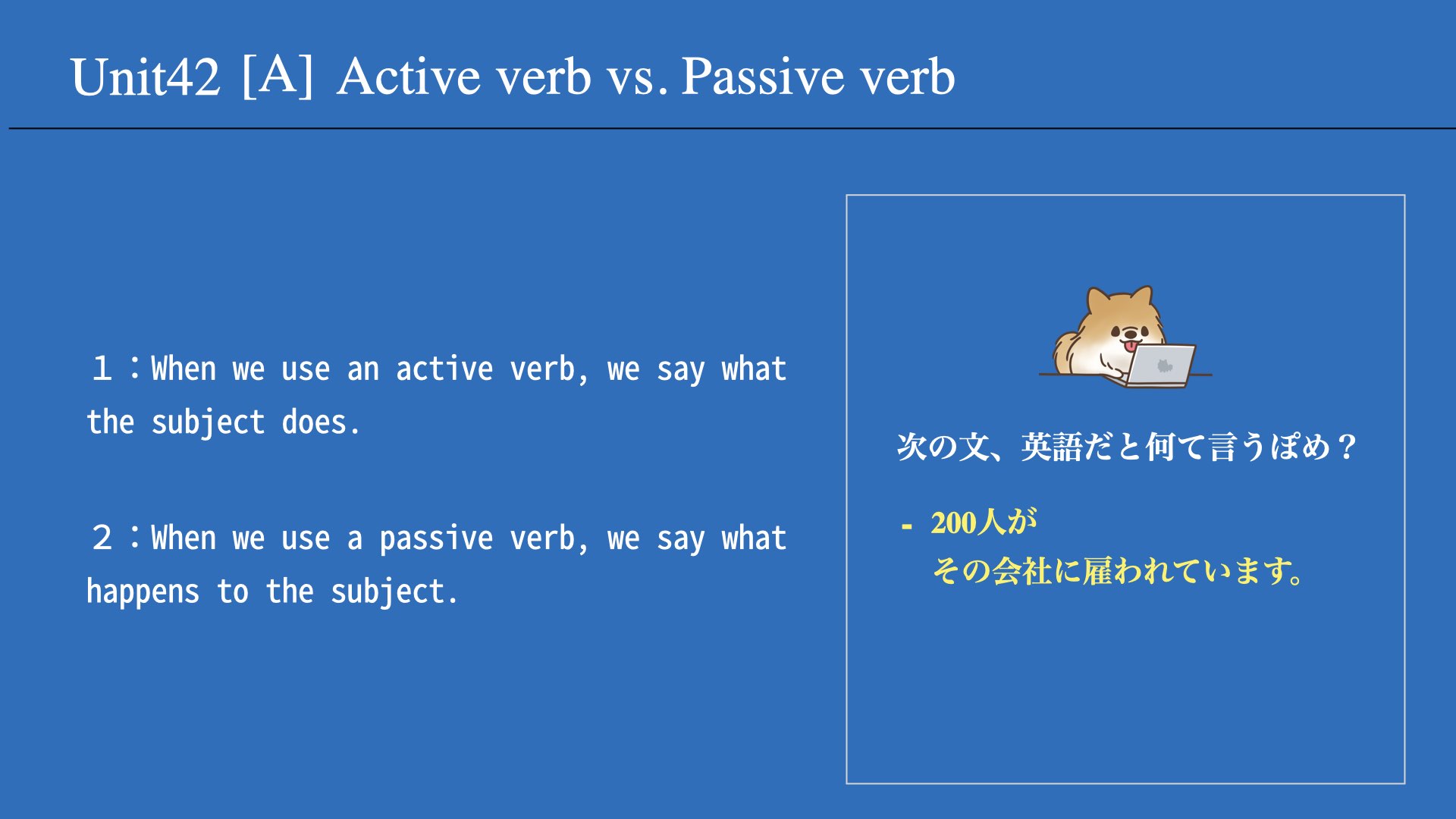 Unit42 [A] Active verb vs. Passive verb

１：When we use an active verb, we say what the subject does.

２：When we use a passive verb, we say what happens to the subject.

次の文、英語だと何て言うぽめ？

- 200人が
その会社に雇われています。